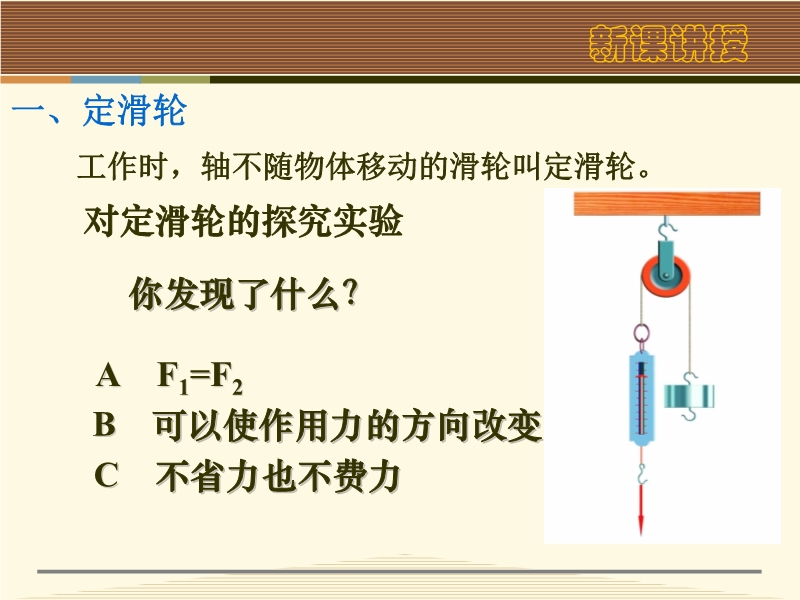 新课讲授

一、定滑轮

工作时，轴不随物体移动的滑轮叫定滑轮。

对定滑轮的探究实验

你发现了什么?

A $F_1=F_2$

B 可以使作用力的方向改变

C 不省力也不费力